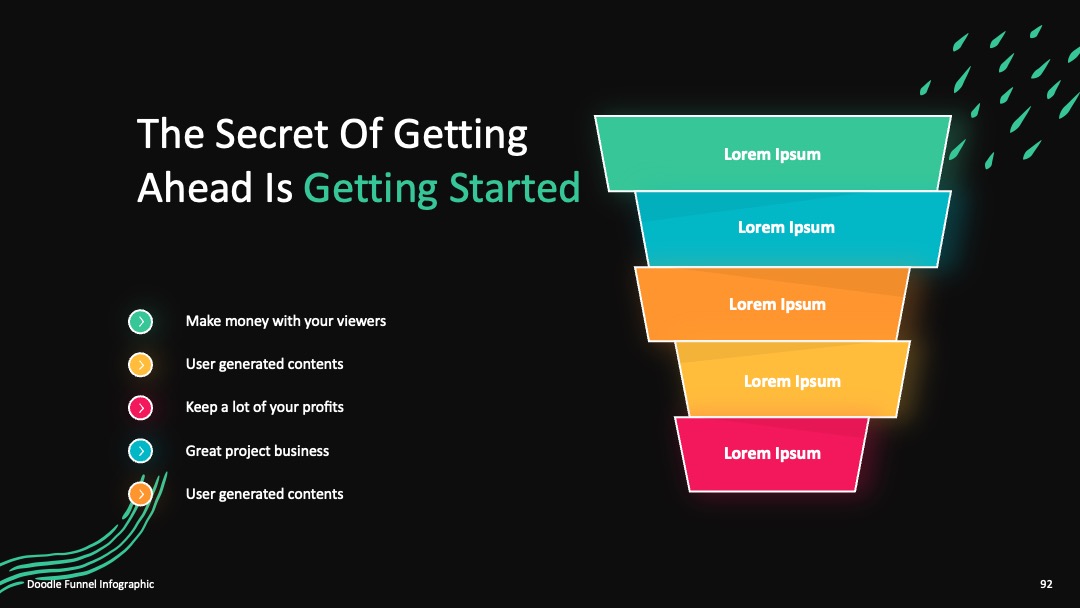 The Secret Of Getting Ahead Is Getting Started

Make money with your viewers

User generated contents

Keep a lot of your profits

Great project business

User generated contents

Lorem Ipsum

Lorem Ipsum

Lorem Ipsum

Lorem Ipsum

Lorem Ipsum

Doodle Funnel Infographic

92